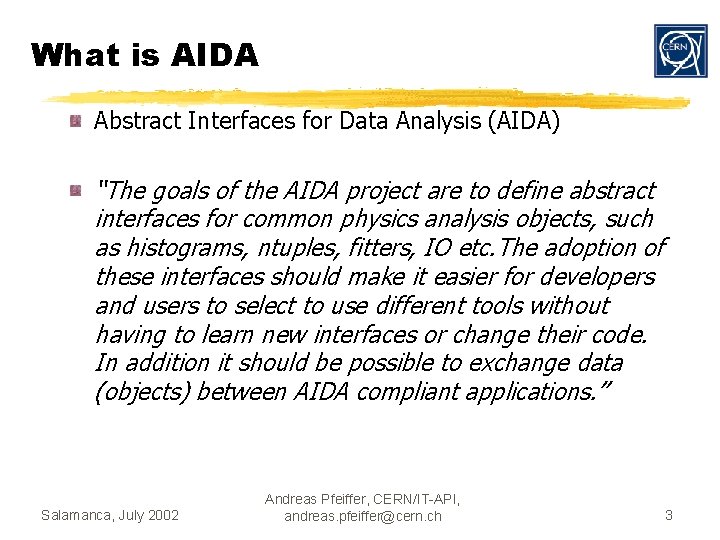 What is AIDA

CERN

Abstract Interfaces for Data Analysis (AIDA)

"The goals of the AIDA project are to define abstract interfaces for common physics analysis objects, such as histograms, ntuples, fitters, IO etc.The adoption of these interfaces should make it easier for developers and users to select to use different tools without having to learn new interfaces or change their code. In addition it should be possible to exchange data (objects) between AIDA compliant applications."

Salamanca, July 2002

Andreas Pfeiffer, CERN/IT-API, andreas.pfeiffer@cern.ch

3